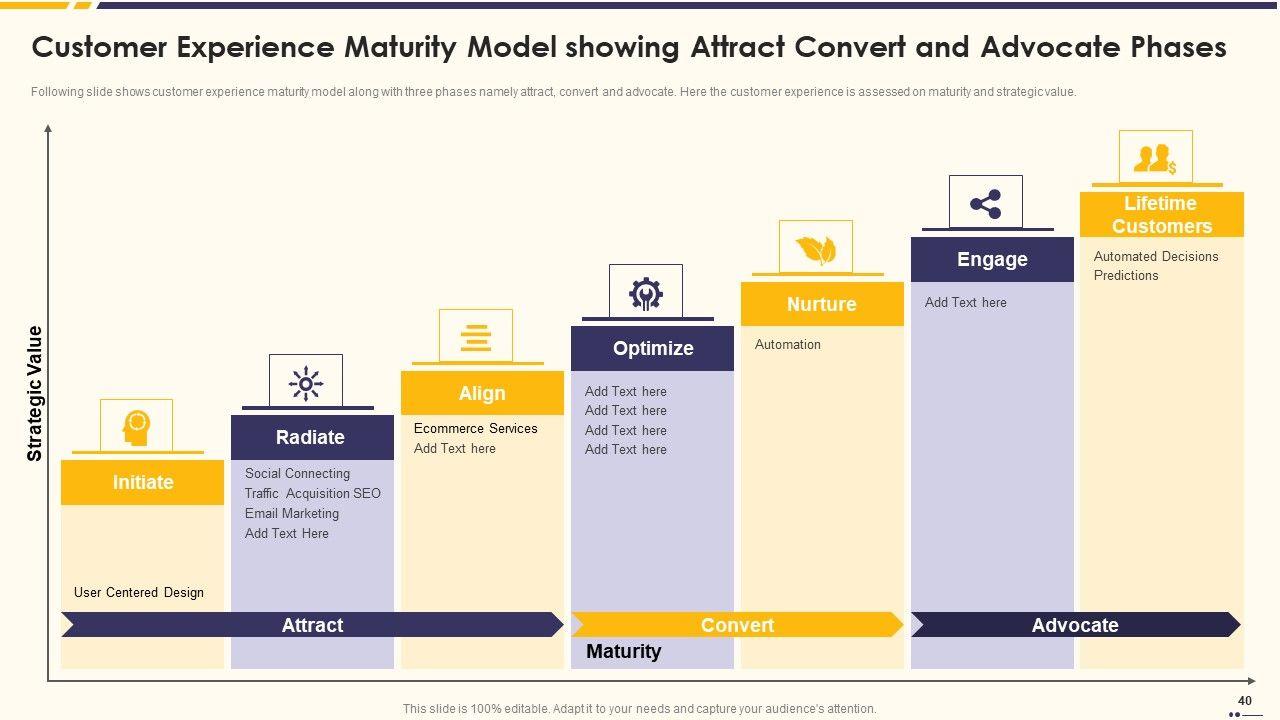 Customer Experience Maturity Model showing Attract Convert and Advocate Phases

Following slide shows customer experience maturity model along with three phases namely attract, convert and advocate. Here the customer experience is assessed on maturity and strategic value.

Strategic Value

Initiate

User Centered Design

Radiate

Social Connecting
Traffic Acquisition SEO
Email Marketing
Add Text Here

Align

Ecommerce Services
Add Text here

Optimize

Add Text here
Add Text here
Add Text here
Add Text here

Nurture

Automation

Engage

Add Text here

Lifetime Customers

Automated Decisions
Predictions

Attract

Convert

Advocate

Maturity

This slide is 100% editable. Adapt it to your needs and capture your audience's attention.

40